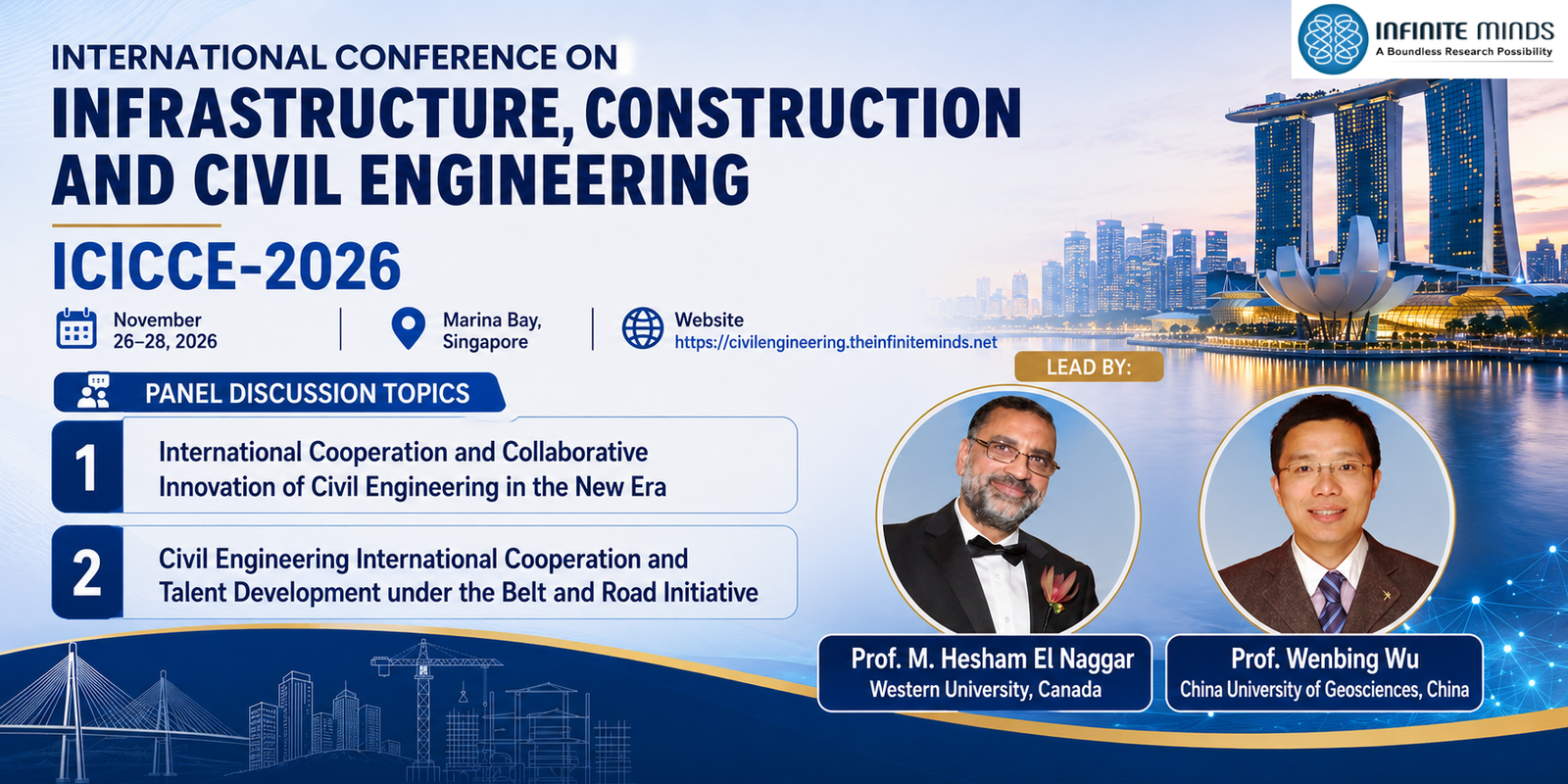 INFINITE MINDS
A Boundless Research Possibility

INTERNATIONAL CONFERENCE ON
INFRASTRUCTURE, CONSTRUCTION AND CIVIL ENGINEERING
ICICCE-2026

November 26–28, 2026

Marina Bay, Singapore

Website
https://civilengineering.theinfiniteminds.net

PANEL DISCUSSION TOPICS

1 International Cooperation and Collaborative Innovation of Civil Engineering in the New Era

2 Civil Engineering International Cooperation and Talent Development under the Belt and Road Initiative

LEAD BY:

Prof. M. Hesham El Naggar
Western University, Canada

Prof. Wenbing Wu
China University of Geosciences, China